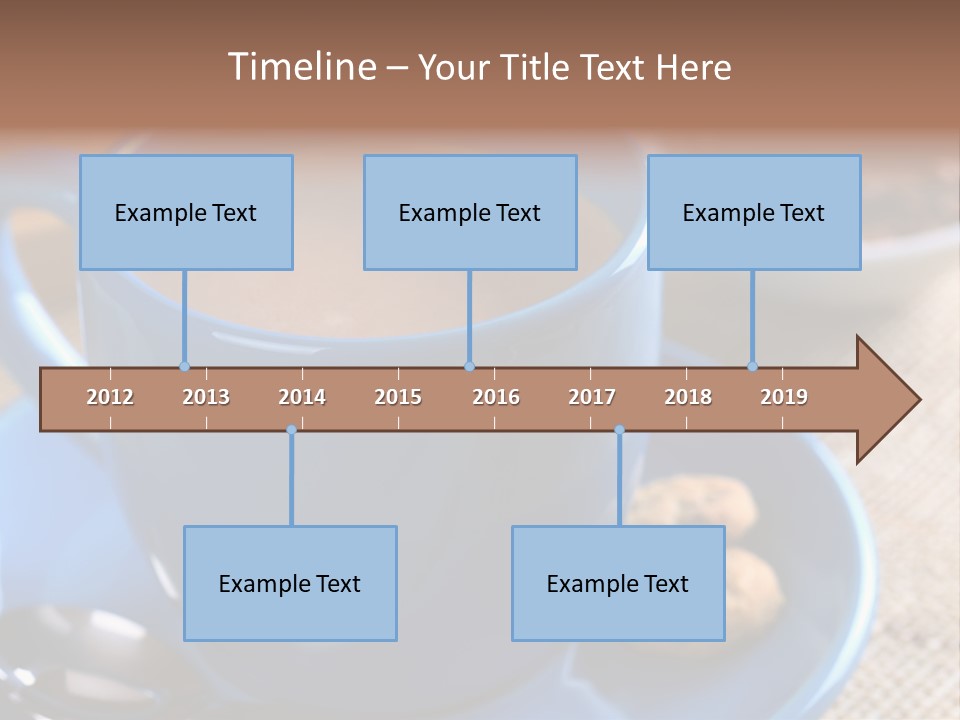 Timeline – Your Title Text Here

Example Text

Example Text

Example Text

2012 2013 2014 2015 2016 2017 2018 2019

Example Text

Example Text